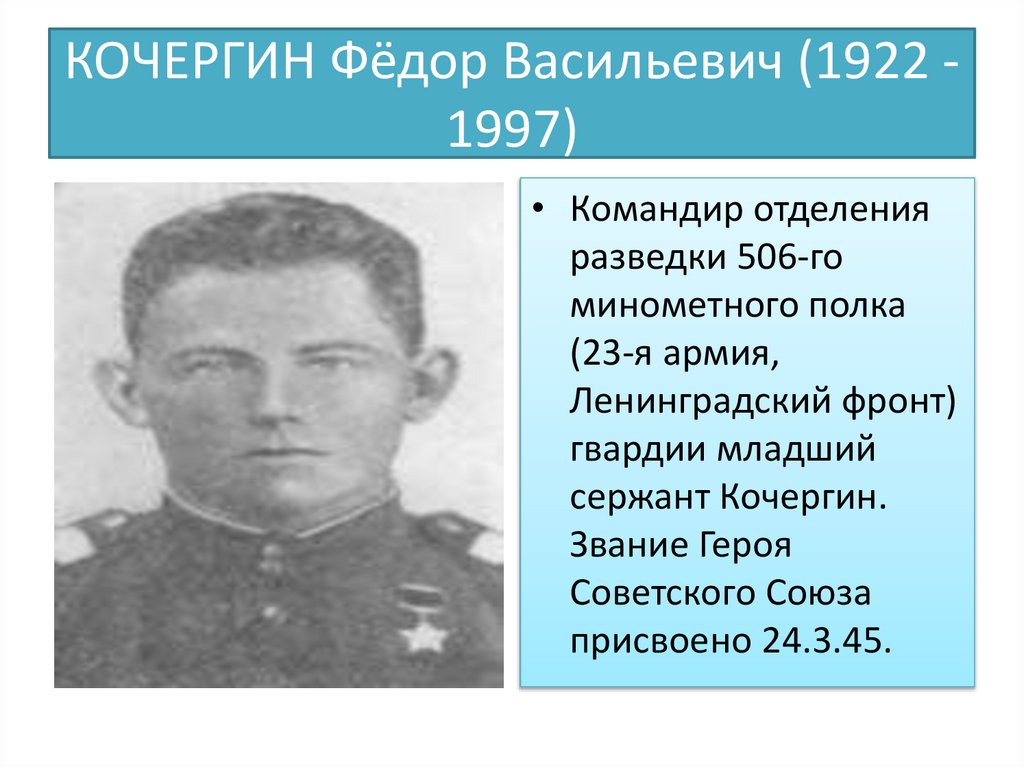 КОЧЕРГИН Фёдор Васильевич (1922 - 1997)

• Командир отделения разведки 506-го минометного полка (23-я армия, Ленинградский фронт) гвардии младший сержант Кочергин. Звание Героя Советского Союза присвоено 24.3.45.